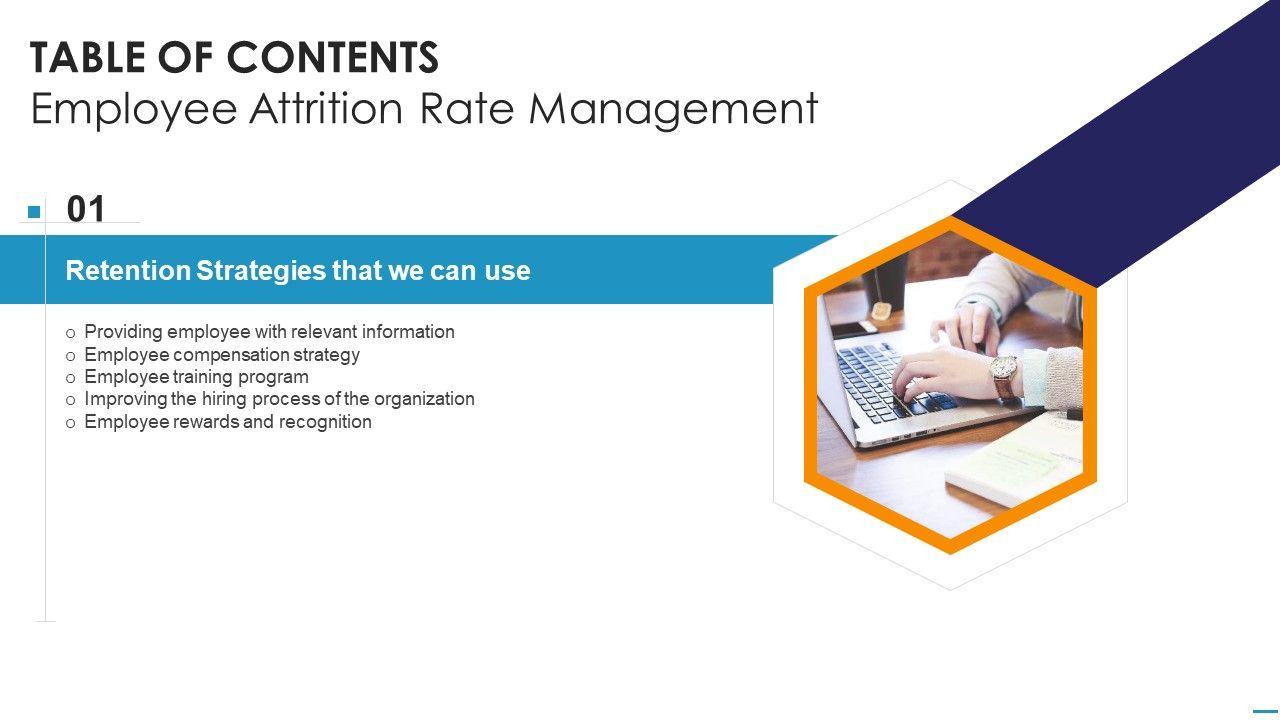 TABLE OF CONTENTS
Employee Attrition Rate Management

01

Retention Strategies that we can use

o Providing employee with relevant information
o Employee compensation strategy
o Employee training program
o Improving the hiring process of the organization
o Employee rewards and recognition